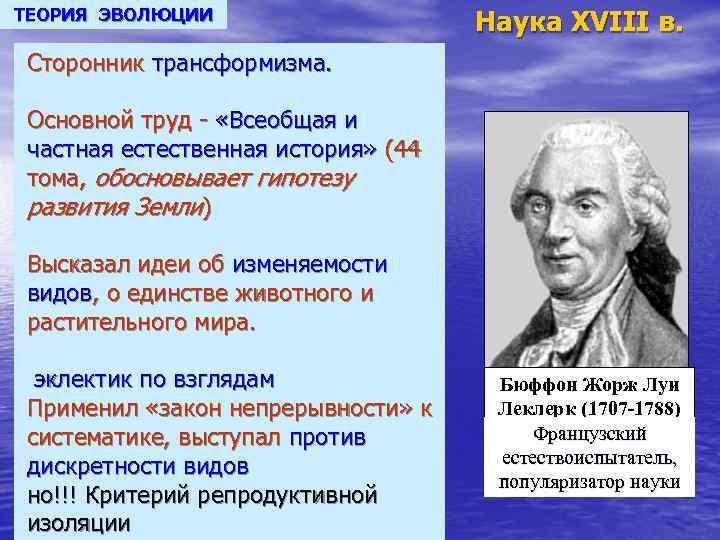 ТЕОРИЯ ЭВОЛЮЦИИ

Наука XVIII в.

Сторонник трансформизма.

Основной труд - «Всеобщая и частная естественная история» (44 тома, обосновывает гипотезу развития Земли)

Высказал идеи об изменяемости видов, о единстве животного и растительного мира.

эклектик по взглядам
Применил «закон непрерывности» к систематике, выступал против дискретности видов
но!!! Критерий репродуктивной изоляции

Бюффон Жорж Луи Леклерк (1707-1788)
Французский естествоиспытатель, популяризатор науки